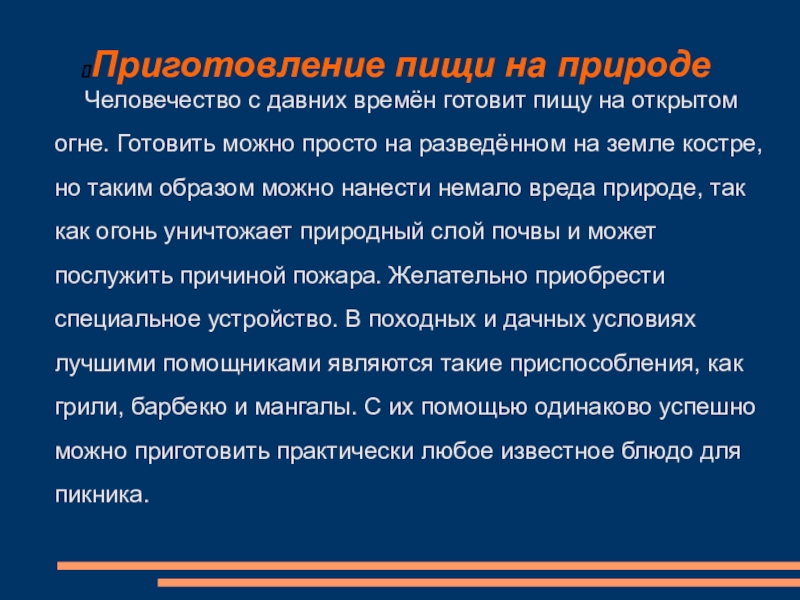 Приготовление пищи на природе

Человечество с давних времён готовит пищу на открытом огне. Готовить можно просто на разведённом на земле костре, но таким образом можно нанести немало вреда природе, так как огонь уничтожает природный слой почвы и может послужить причиной пожара. Желательно приобрести специальное устройство. В походных и дачных условиях лучшими помощниками являются такие приспособления, как грили, барбекю и мангалы. С их помощью одинаково успешно можно приготовить практически любое известное блюдо для пикника.